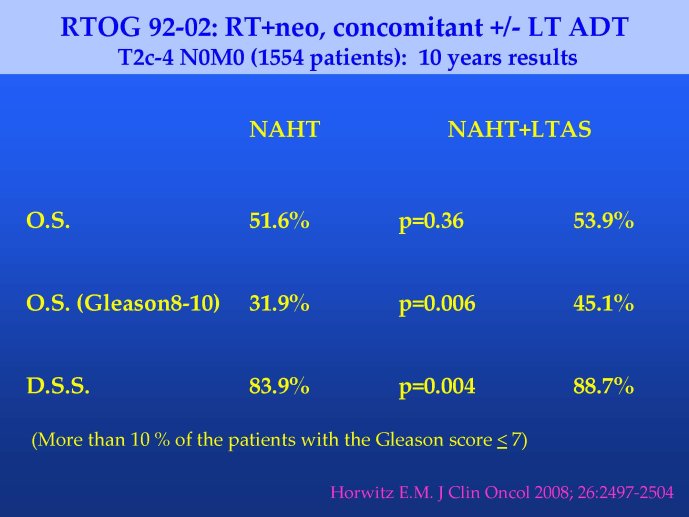 RTOG 92-02: RT+neo, concomitant +/- LT ADT
T2c-4 N0M0 (1554 patients): 10 years results

| | NAHT | | NAHT+LTAS |
|---|---|---|---|
| O.S. | 51.6% | p=0.36 | 53.9% |
| O.S. (Gleason8-10) | 31.9% | p=0.006 | 45.1% |
| D.S.S. | 83.9% | p=0.004 | 88.7% |

(More than 10 % of the patients with the Gleason score $\leq$ 7)

Horwitz E.M. J Clin Oncol 2008; 26:2497-2504